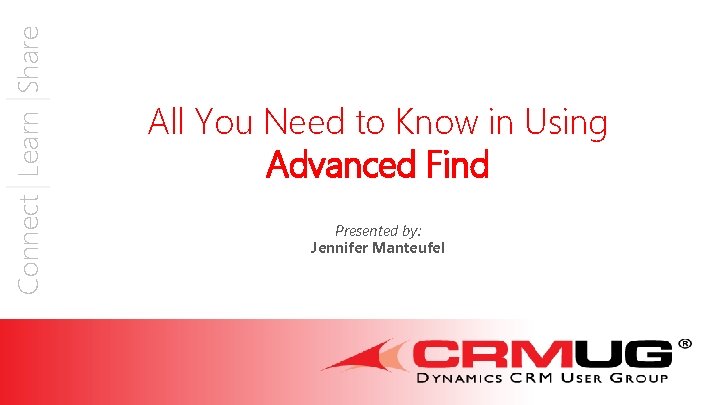 Connect | Learn | Share

All You Need to Know in Using
Advanced Find

Presented by:
Jennifer Manteufel

CRMUG®
DYNAMICS CRM USER GROUP